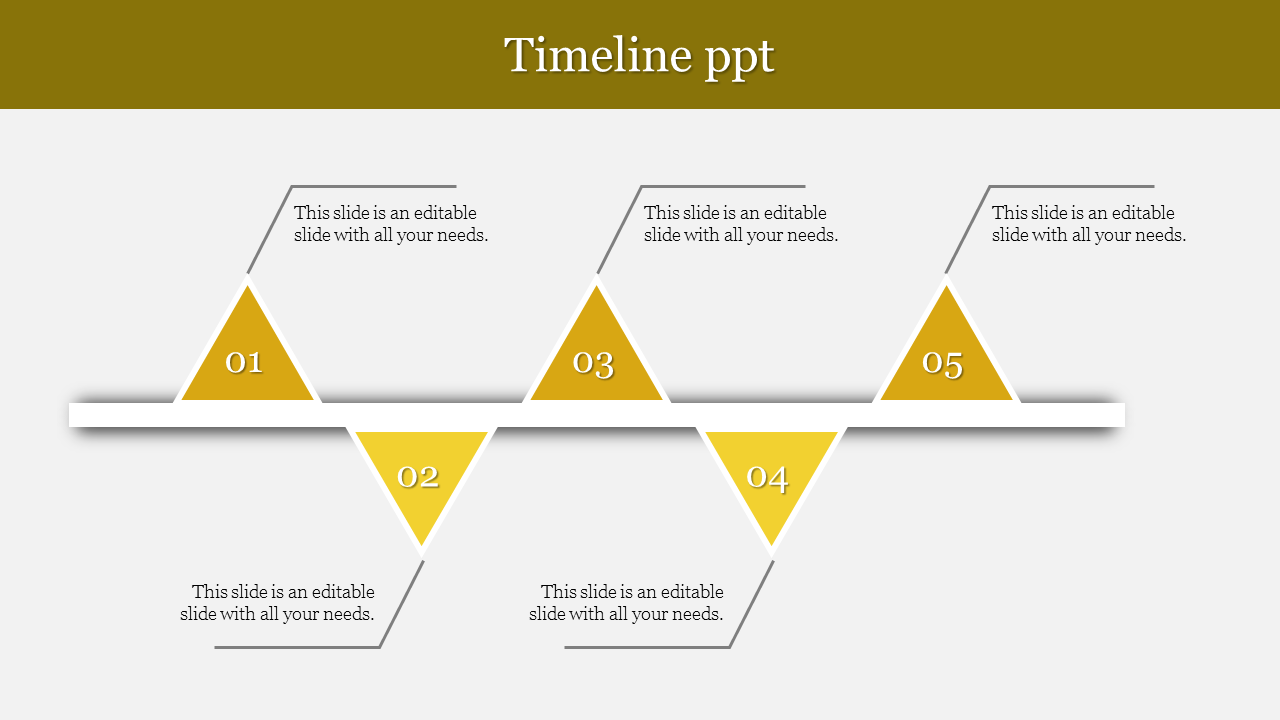 Timeline ppt

This slide is an editable slide with all your needs.

This slide is an editable slide with all your needs.

This slide is an editable slide with all your needs.

01

03

05

02

04

This slide is an editable slide with all your needs.

This slide is an editable slide with all your needs.